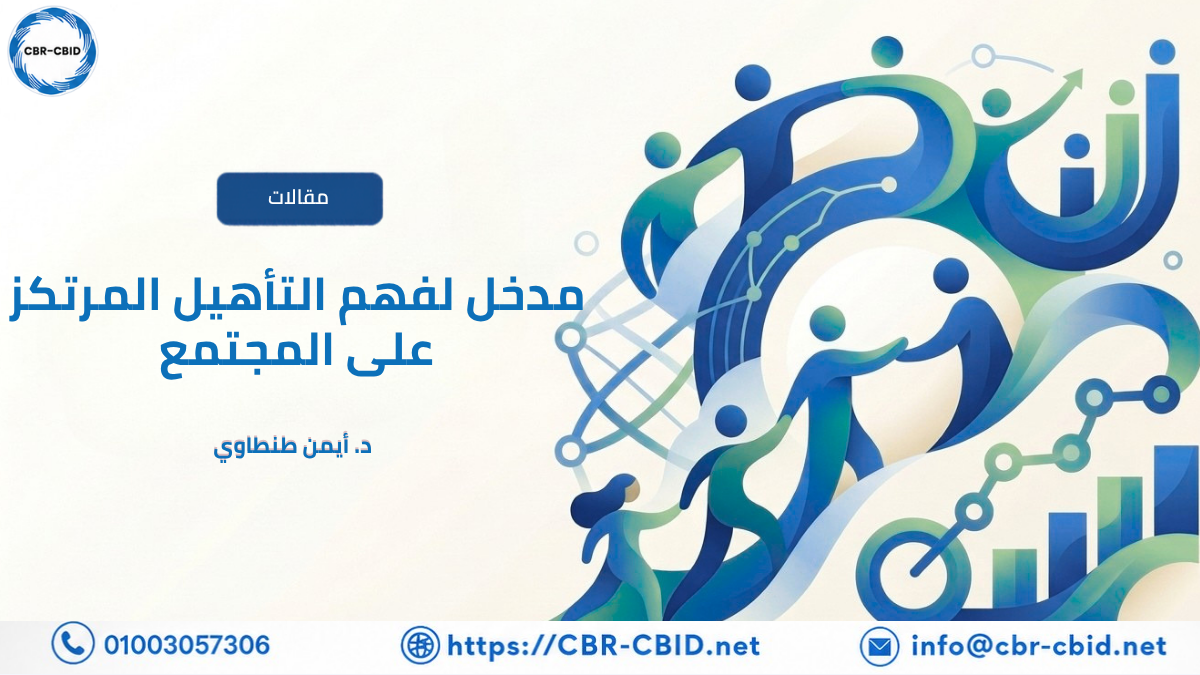 CBR-CBID

مقالات

مدخل لفهم التأهيل المرتكز على المجتمع

د. أيمن طنطاوي

01003057306

https://CBR-CBID.net

info@cbr-cbid.net